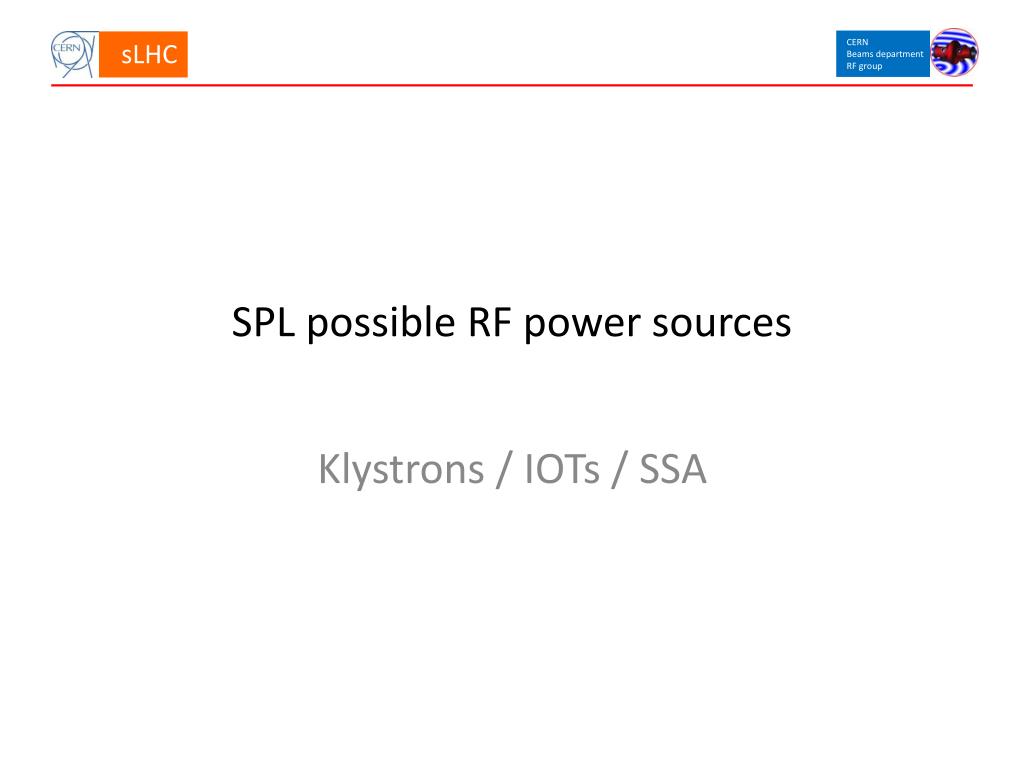 CERN sLHC

CERN
Beams department
RF group

SPL possible RF power sources

Klystrons / IOTs / SSA